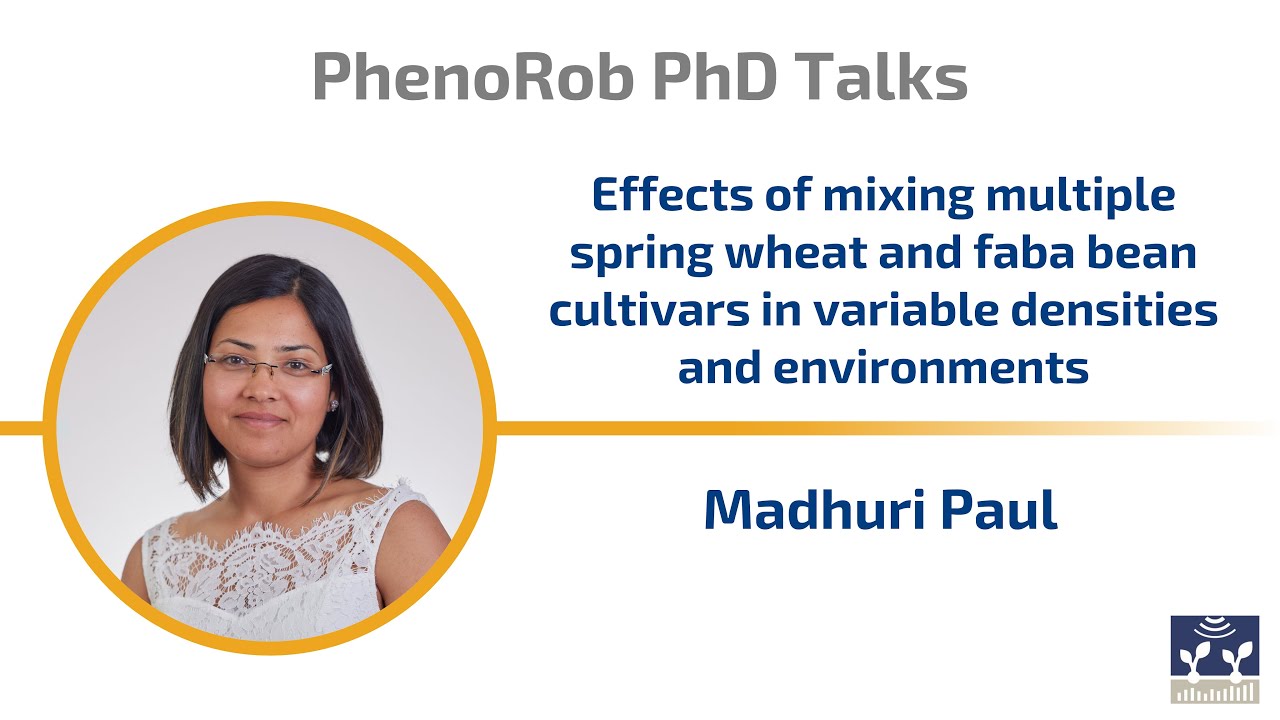 PhenoRob PhD Talks

Effects of mixing multiple spring wheat and faba bean cultivars in variable densities and environments

Madhuri Paul